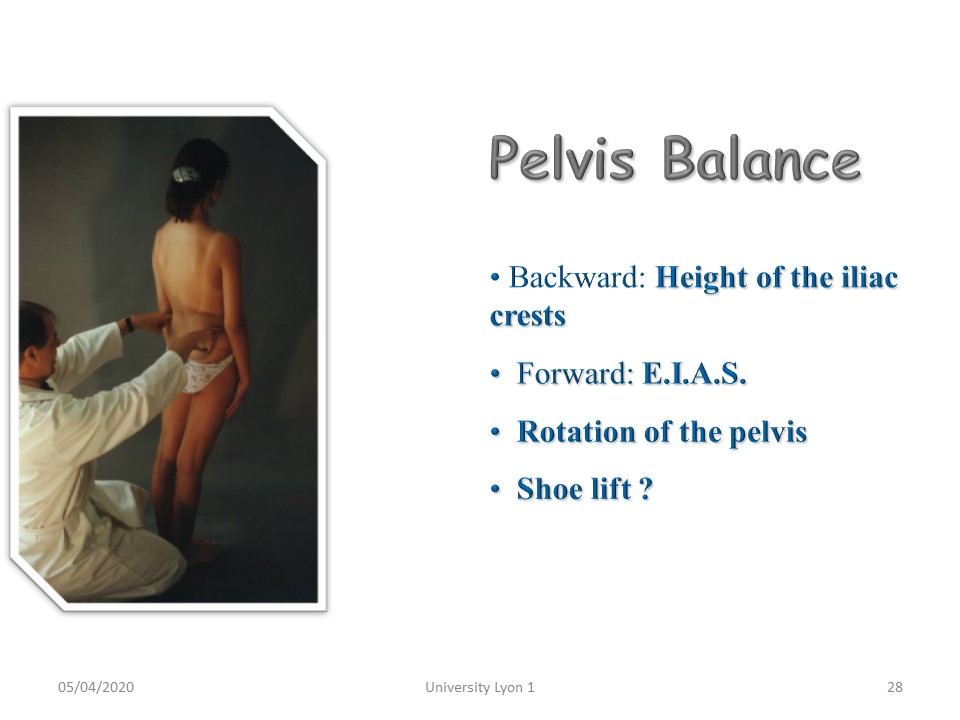 Pelvis Balance

• Backward: Height of the iliac crests

• Forward: E.I.A.S.

• Rotation of the pelvis

• Shoe lift ?

05/04/2020

University Lyon 1

28